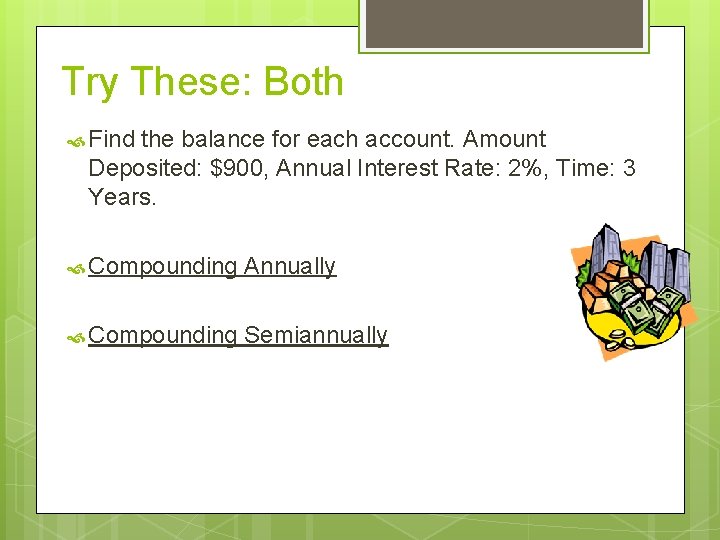 Try These: Both

Find the balance for each account. Amount Deposited: \$900, Annual Interest Rate: 2%, Time: 3 Years.

Compounding Annually

Compounding Semiannually